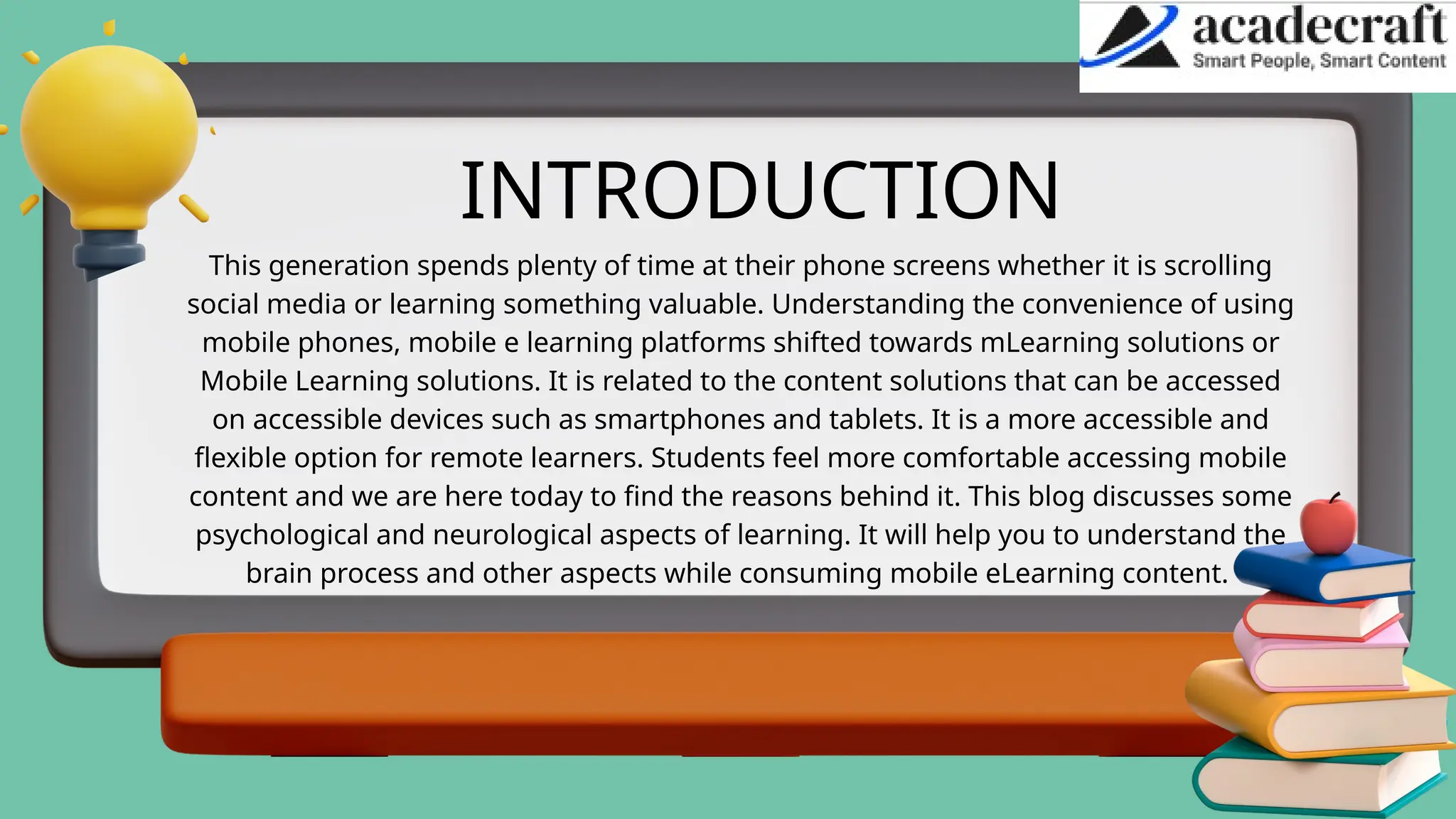 acadecraft
Smart People, Smart Content

INTRODUCTION

This generation spends plenty of time at their phone screens whether it is scrolling social media or learning something valuable. Understanding the convenience of using mobile phones, mobile e learning platforms shifted towards mLearning solutions or Mobile Learning solutions. It is related to the content solutions that can be accessed on accessible devices such as smartphones and tablets. It is a more accessible and flexible option for remote learners. Students feel more comfortable accessing mobile content and we are here today to find the reasons behind it. This blog discusses some psychological and neurological aspects of learning. It will help you to understand the brain process and other aspects while consuming mobile eLearning content.